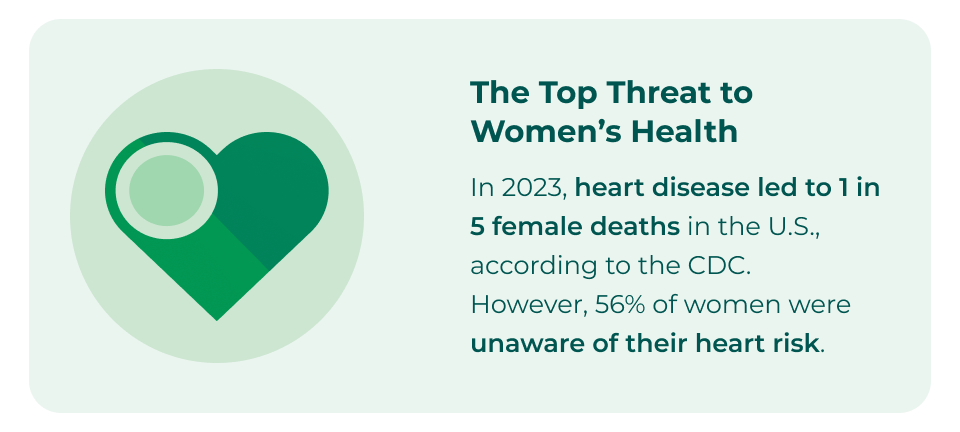 The Top Threat to Women's Health

In 2023, heart disease led to 1 in 5 female deaths in the U.S., according to the CDC. However, 56% of women were unaware of their heart risk.